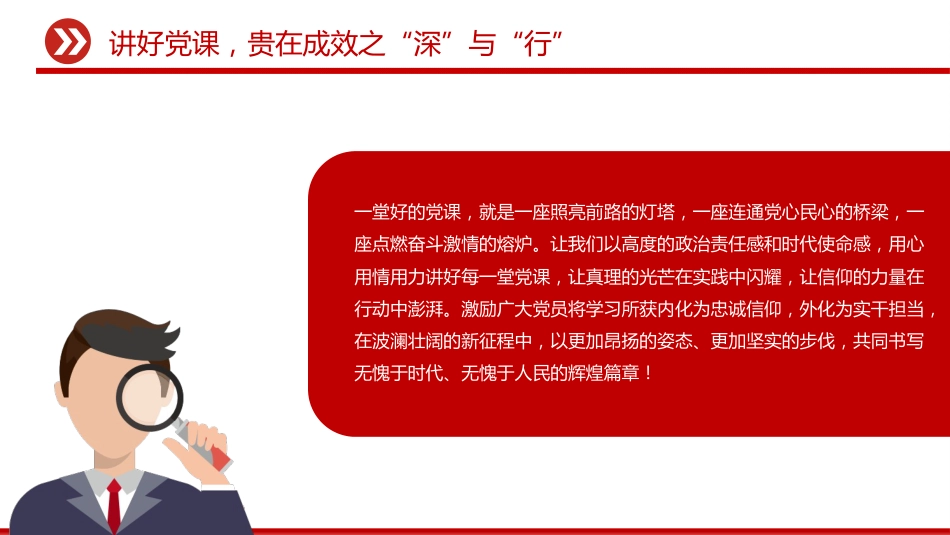 讲好党课，贵在成效之“深”与“行”

一堂好的党课，就是一座照亮前路的灯塔，一座连通党心民心的桥梁，一座点燃奋斗激情的熔炉。让我们以高度的政治责任感和时代使命感，用心用情用力讲好每一堂党课，让真理的光芒在实践中闪耀，让信仰的力量在行动中澎湃。激励广大党员将学习所获内化为忠诚信仰，外化为实干担当，在波澜壮阔的新征程中，以更加昂扬的姿态、更加坚实的步伐，共同书写无愧于时代、无愧于人民的辉煌篇章！